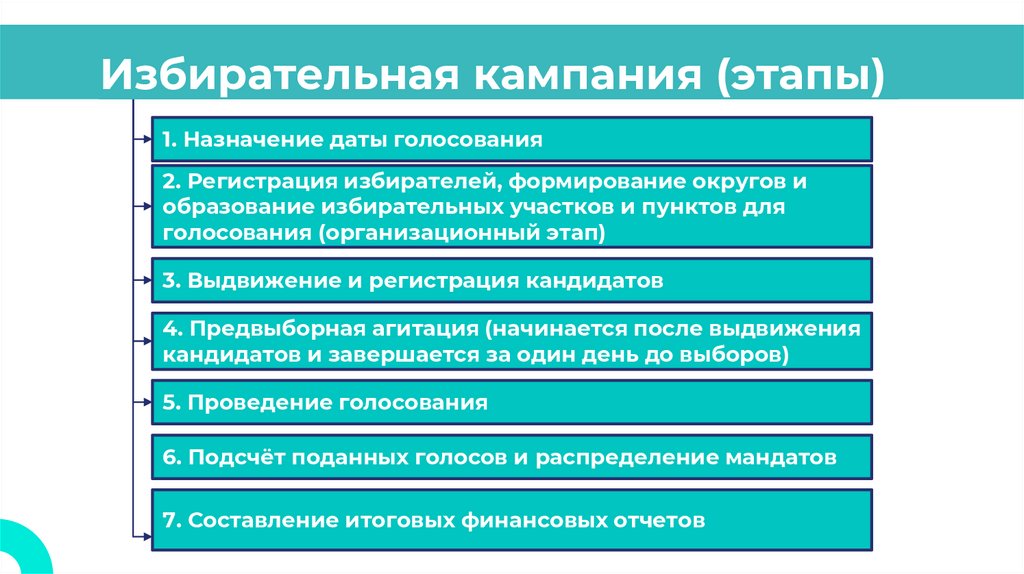 Избирательная кампания (этапы)

1. Назначение даты голосования

2. Регистрация избирателей, формирование округов и образование избирательных участков и пунктов для голосования (организационный этап)

3. Выдвижение и регистрация кандидатов

4. Предвыборная агитация (начинается после выдвижения кандидатов и завершается за один день до выборов)

5. Проведение голосования

6. Подсчёт поданных голосов и распределение мандатов

7. Составление итоговых финансовых отчетов